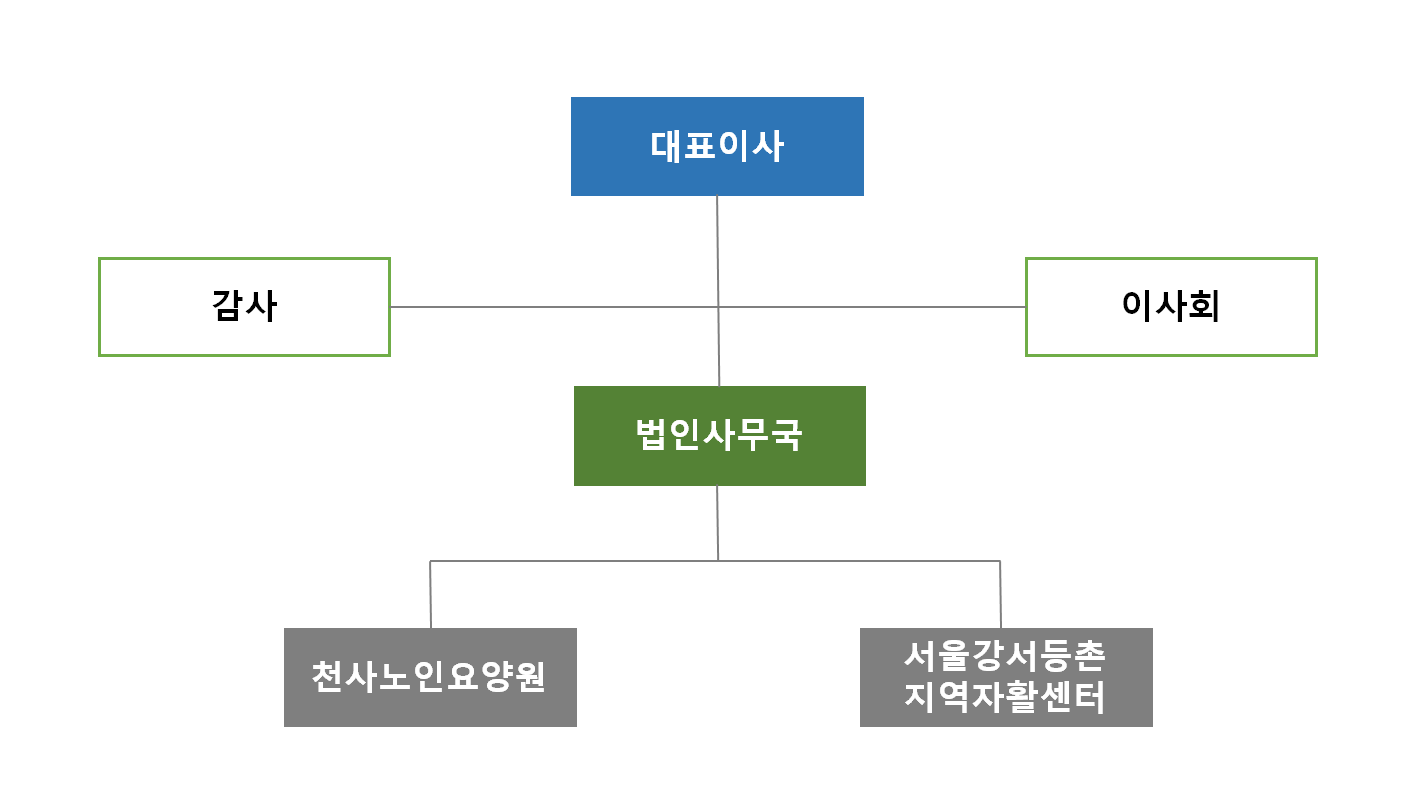 대표이사

감사

이사회

법인사무국

천사노인요양원

서울강서등촌
지역자활센터